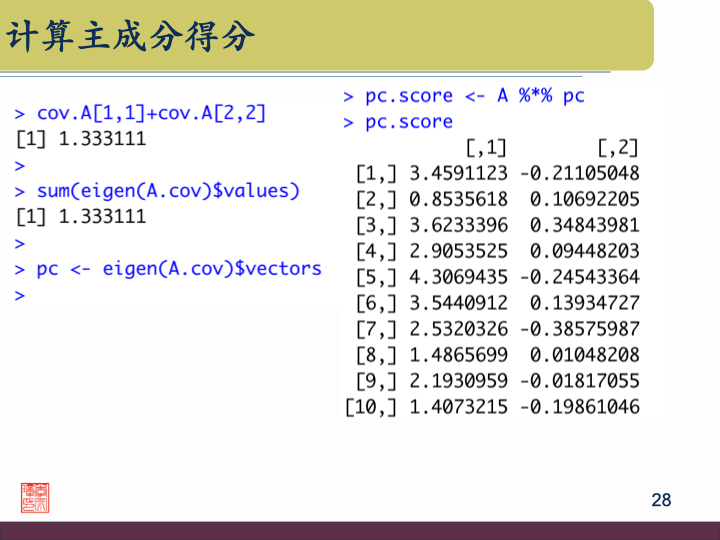 计算主成分得分

> cov.A[1,1]+cov.A[2,2]
[1] 1.333111
>
> sum(eigen(A.cov)$values)
[1] 1.333111
>
> pc <- eigen(A.cov)$vectors
>

> pc.score <- A %*% pc
> pc.score

|  | [,1] | [,2] |
|---|---|---|
| [1,] | 3.4591123 | -0.21105048 |
| [2,] | 0.8535618 | 0.10692205 |
| [3,] | 3.6233396 | 0.34843981 |
| [4,] | 2.9053525 | 0.09448203 |
| [5,] | 4.3069435 | -0.24543364 |
| [6,] | 3.5440912 | 0.13934727 |
| [7,] | 2.5320326 | -0.38575987 |
| [8,] | 1.4865699 | 0.01048208 |
| [9,] | 2.1930959 | -0.01817055 |
| [10,] | 1.4073215 | -0.19861046 |

28